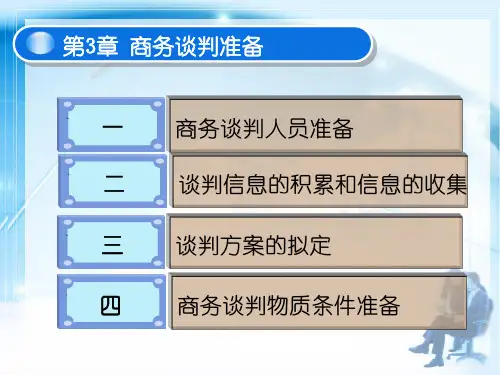 第3章 商务谈判准备

一 商务谈判人员准备

二 谈判信息的积累和信息的收集

三 谈判方案的拟定

四 商务谈判物质条件准备